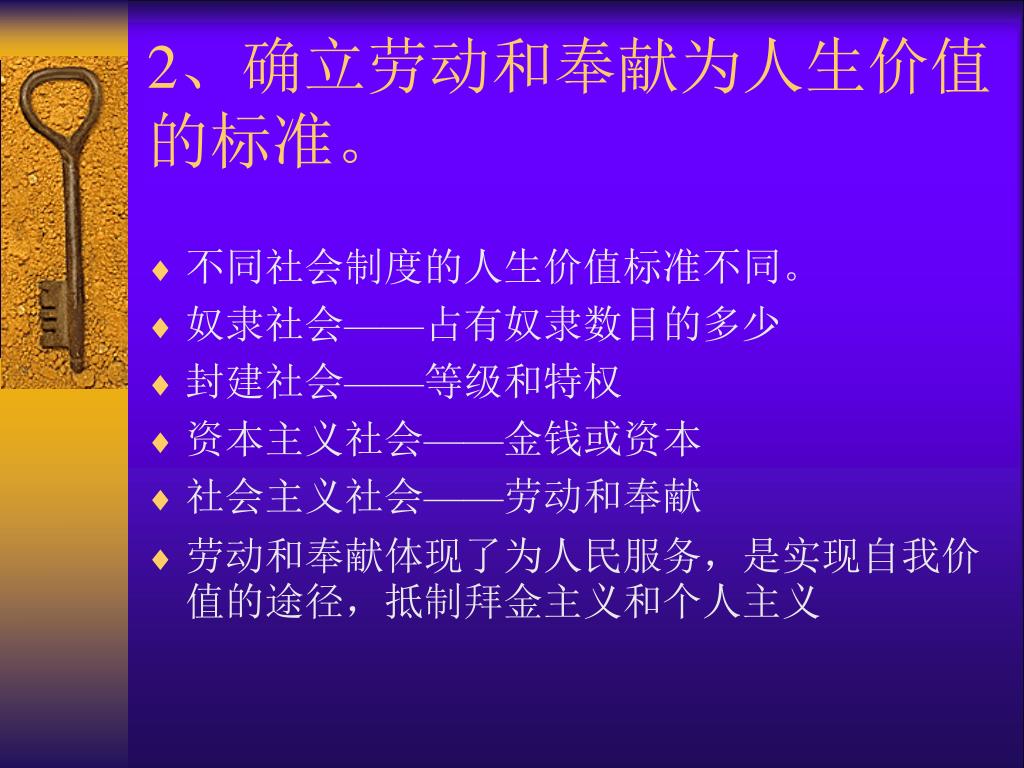 2、确立劳动和奉献为人生价值的标准。

♦ 不同社会制度的人生价值标准不同。
♦ 奴隶社会——占有奴隶数目的多少
♦ 封建社会——等级和特权
♦ 资本主义社会——金钱或资本
♦ 社会主义社会——劳动和奉献
♦ 劳动和奉献体现了为人民服务，是实现自我价值的途径，抵制拜金主义和个人主义